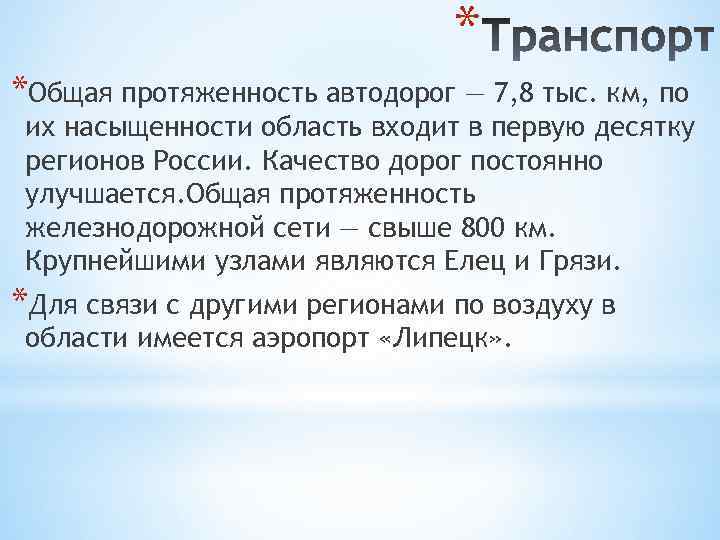 *Транспорт

*Общая протяженность автодорог — 7,8 тыс. км, по их насыщенности область входит в первую десятку регионов России. Качество дорог постоянно улучшается.Общая протяженность железнодорожной сети — свыше 800 км. Крупнейшими узлами являются Елец и Грязи.

*Для связи с другими регионами по воздуху в области имеется аэропорт «Липецк».